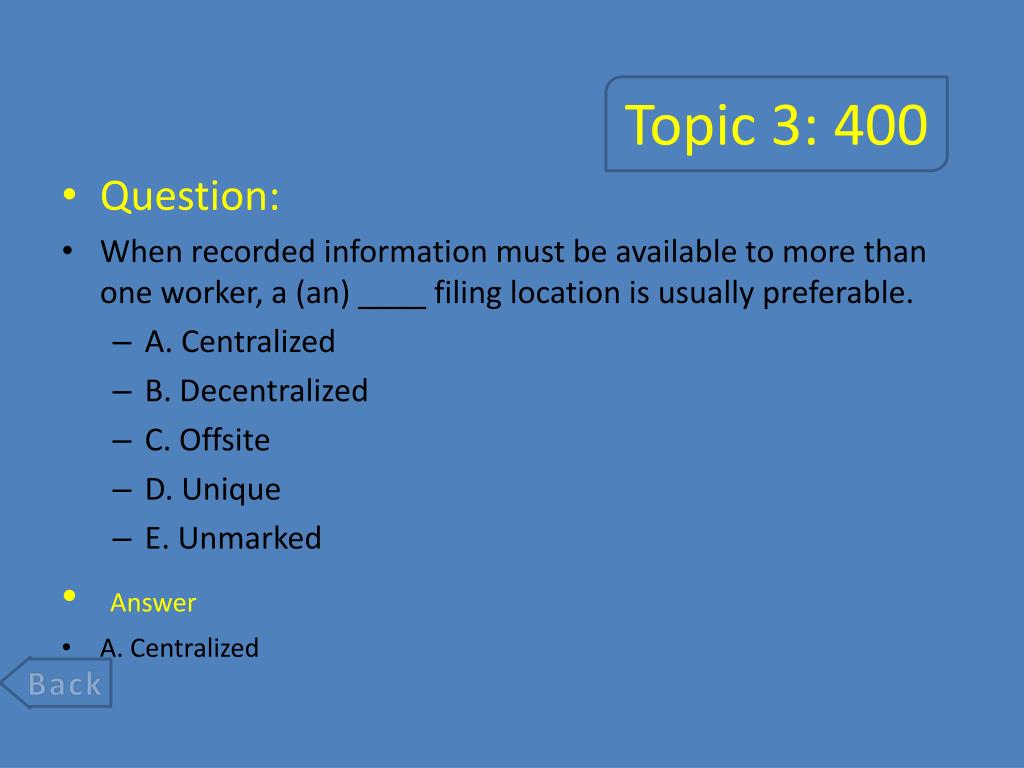 Topic 3: 400

• Question:

• When recorded information must be available to more than one worker, a (an) ____ filing location is usually preferable.
– A. Centralized
– B. Decentralized
– C. Offsite
– D. Unique
– E. Unmarked

• Answer

• A. Centralized

Back